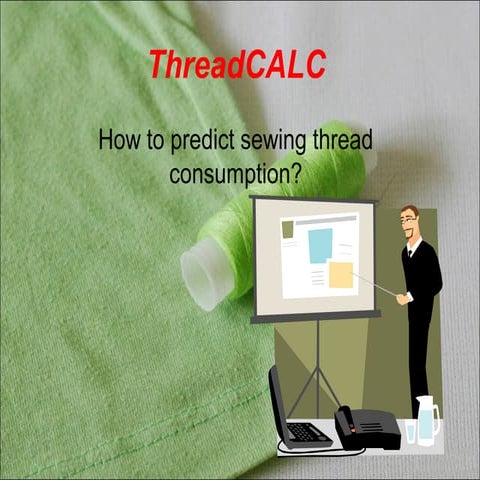 ThreadCALC

How to predict sewing thread consumption?